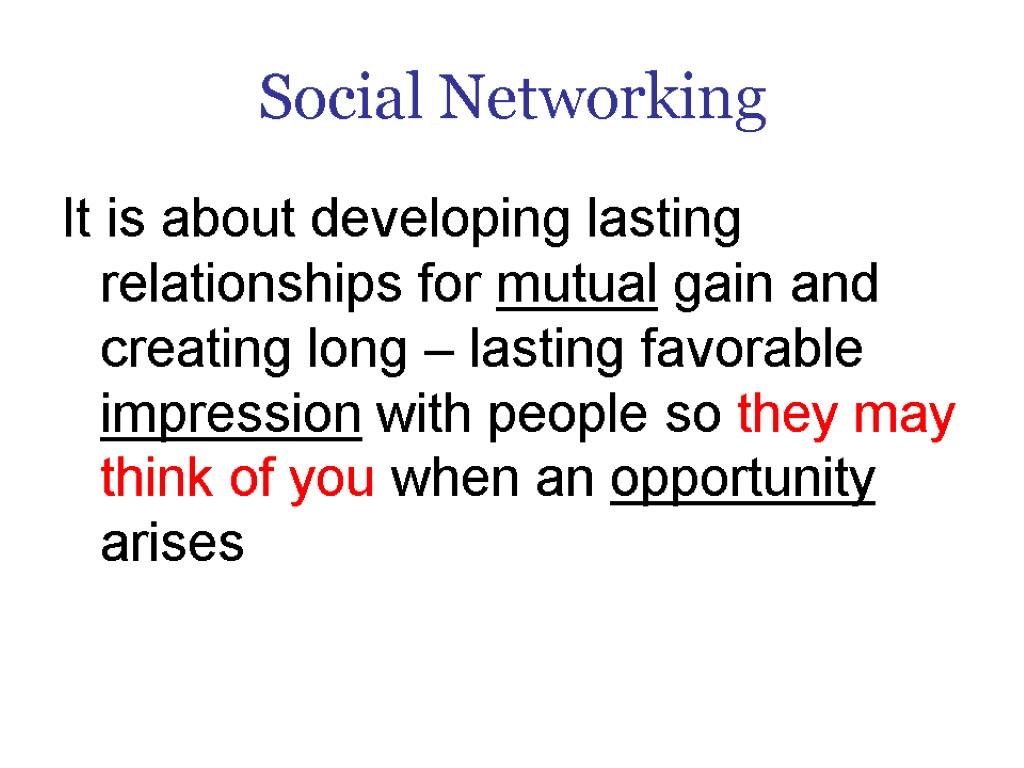 Social Networking

It is about developing lasting relationships for mutual gain and creating long – lasting favorable impression with people so they may think of you when an opportunity arises